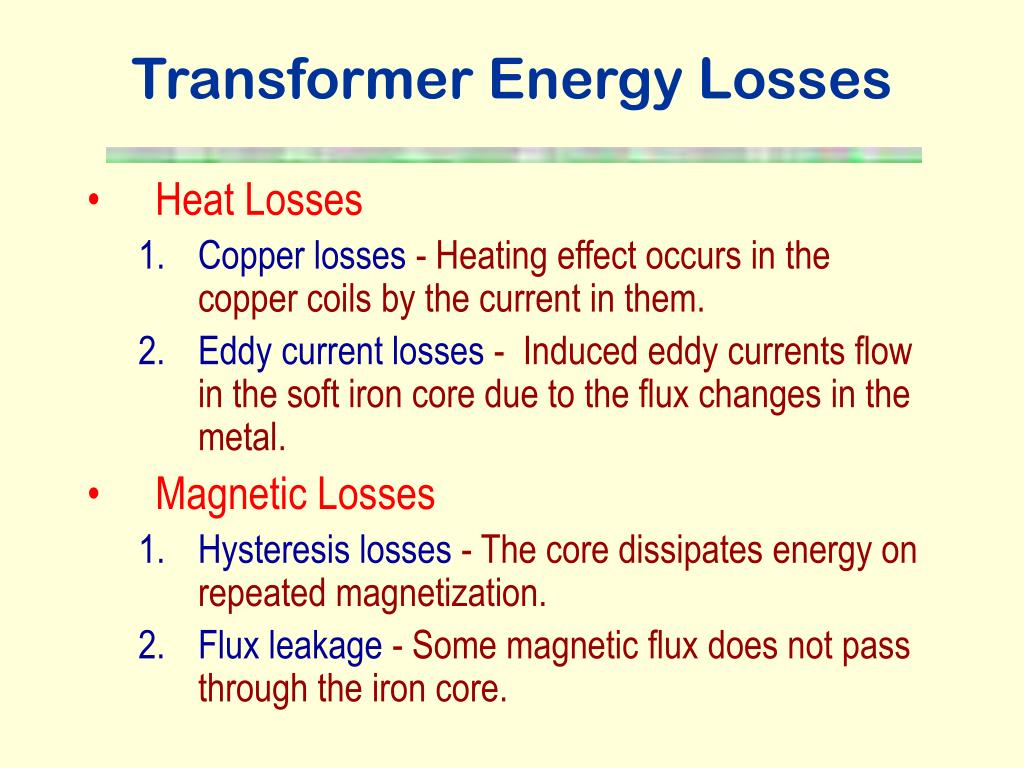 Transformer Energy Losses

• Heat Losses
1. Copper losses - Heating effect occurs in the copper coils by the current in them.
2. Eddy current losses - Induced eddy currents flow in the soft iron core due to the flux changes in the metal.

• Magnetic Losses
1. Hysteresis losses - The core dissipates energy on repeated magnetization.
2. Flux leakage - Some magnetic flux does not pass through the iron core.